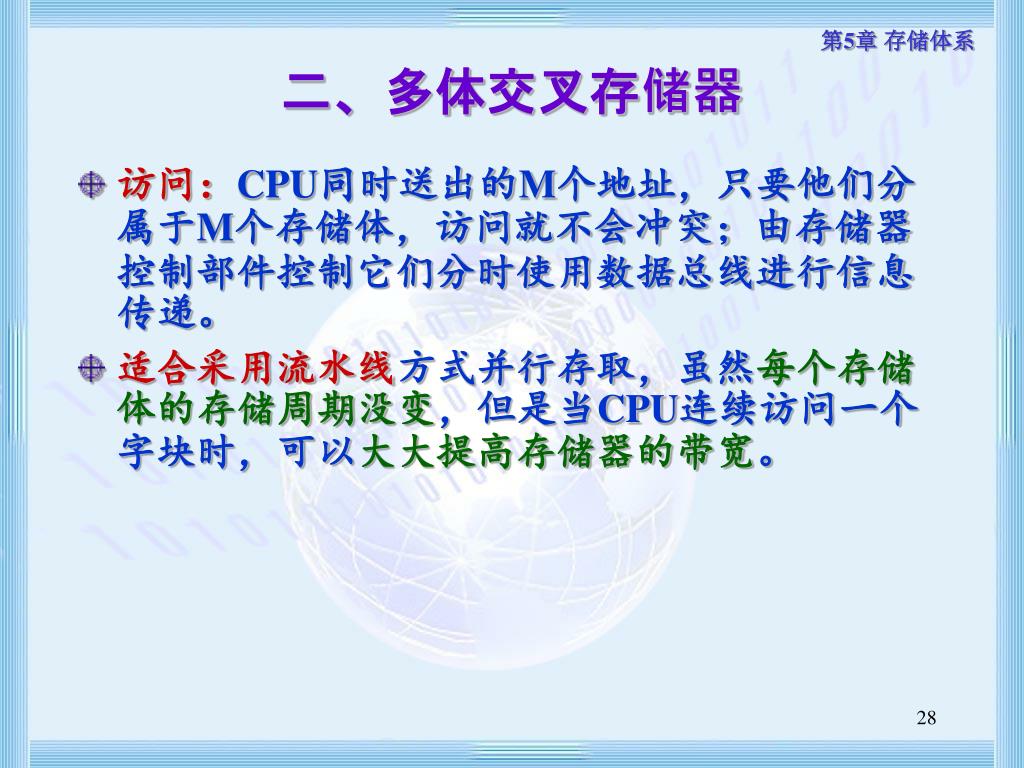 第5章 存储体系

二、多体交叉存储器

访问：CPU同时送出的M个地址，只要他们分属于M个存储体，访问就不会冲突；由存储器控制部件控制它们分时使用数据总线进行信息传递。

适合采用流水线方式并行存取，虽然每个存储体的存储周期没变，但是当CPU连续访问一个字块时，可以大大提高存储器的带宽。

28